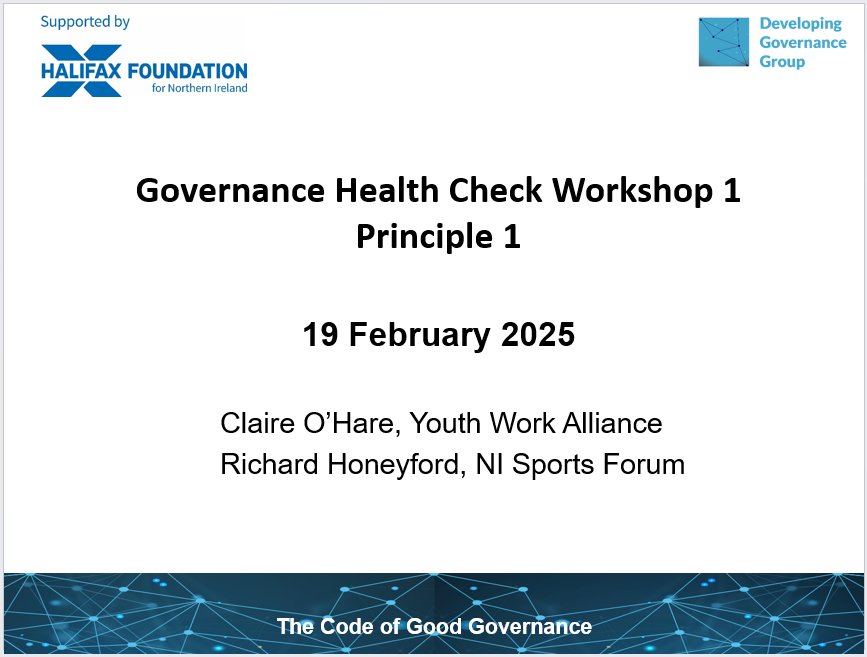 Supported by
HALIFAX FOUNDATION
for Northern Ireland

Developing Governance Group

Governance Health Check Workshop 1
Principle 1

19 February 2025

Claire O'Hare, Youth Work Alliance
Richard Honeyford, NI Sports Forum

The Code of Good Governance